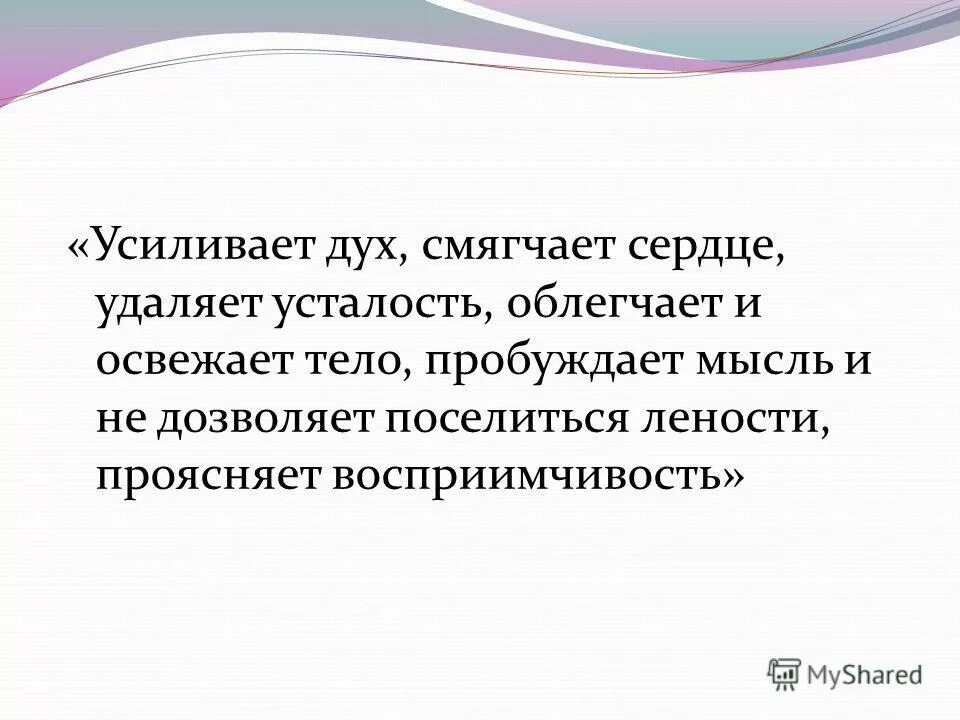 «Усиливает дух, смягчает сердце, удаляет усталость, облегчает и освежает тело, пробуждает мысль и не дозволяет поселиться лености, проясняет восприимчивость»

MyShared